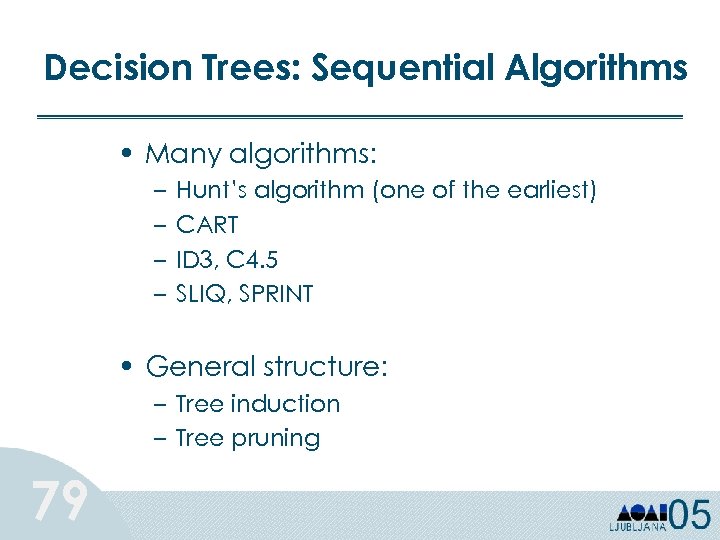 Decision Trees: Sequential Algorithms

• Many algorithms:
– Hunt's algorithm (one of the earliest)
– CART
– ID3, C4.5
– SLIQ, SPRINT

• General structure:
– Tree induction
– Tree pruning

79

LJUBLJANA 05